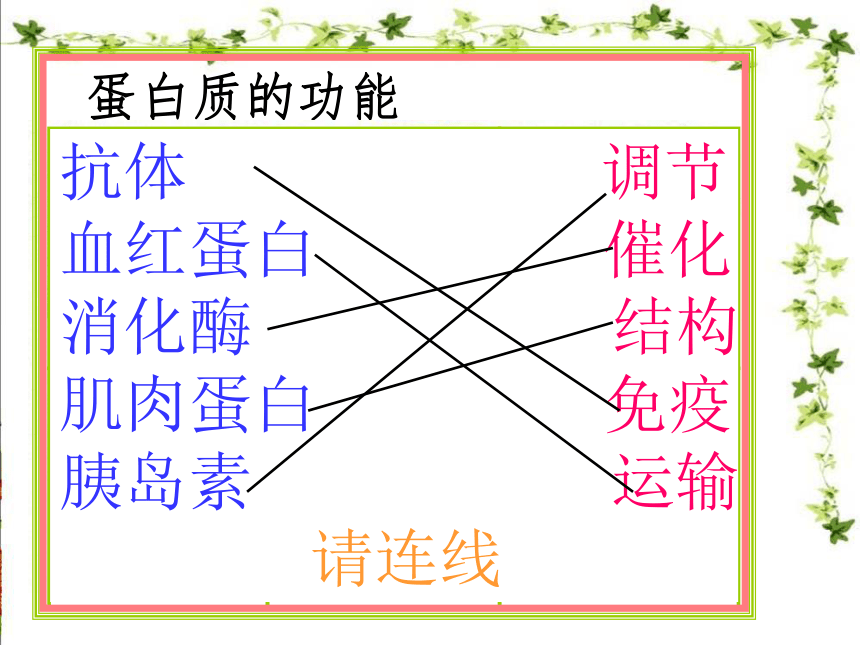 蛋白质的功能

抗体
血红蛋白
消化酶
肌肉蛋白
胰岛素

调节
催化
结构
免疫
运输

请连线